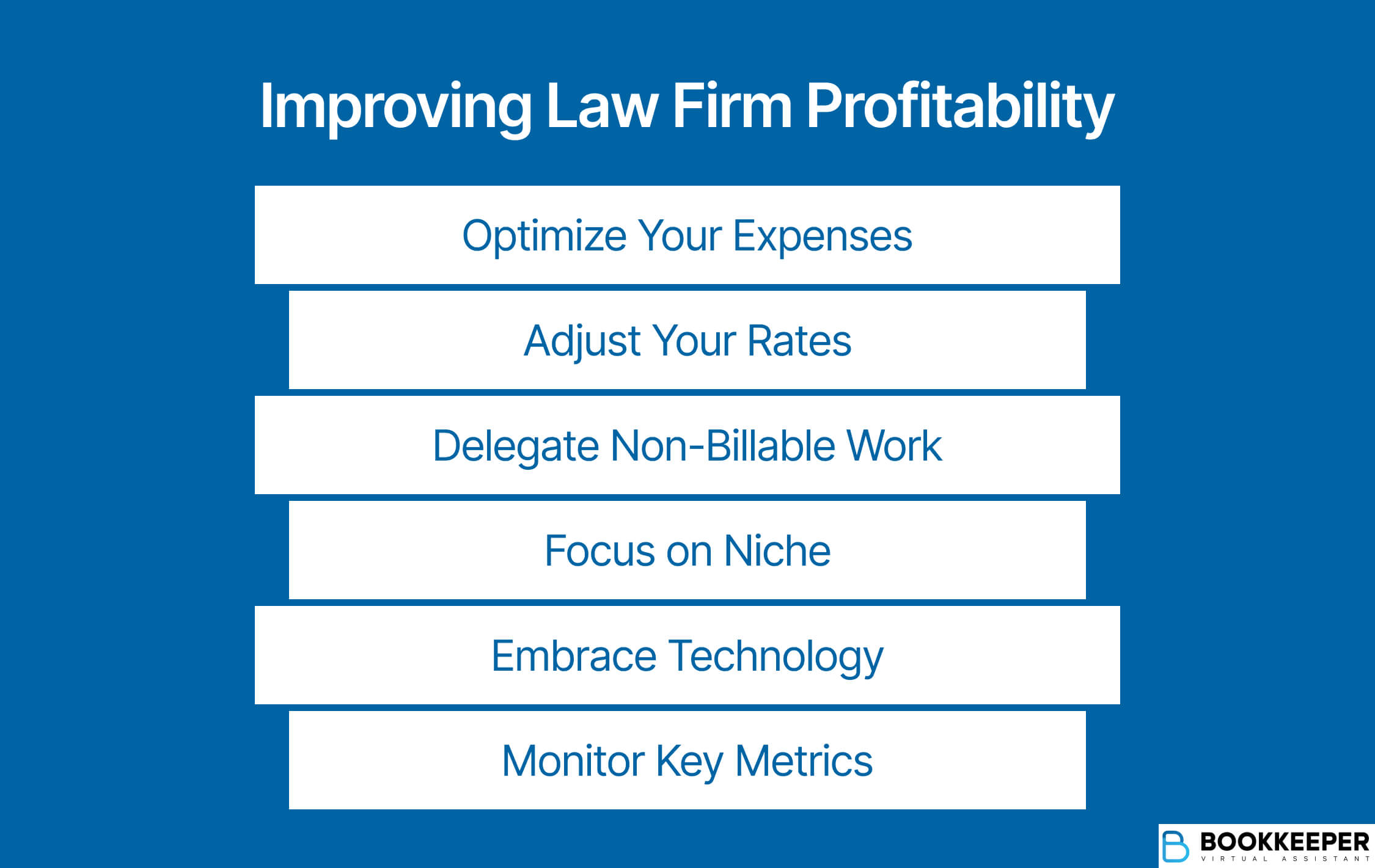 Improving Law Firm Profitability

Optimize Your Expenses

Adjust Your Rates

Delegate Non-Billable Work

Focus on Niche

Embrace Technology

Monitor Key Metrics

BOOKKEEPER
VIRTUAL ASSISTANT